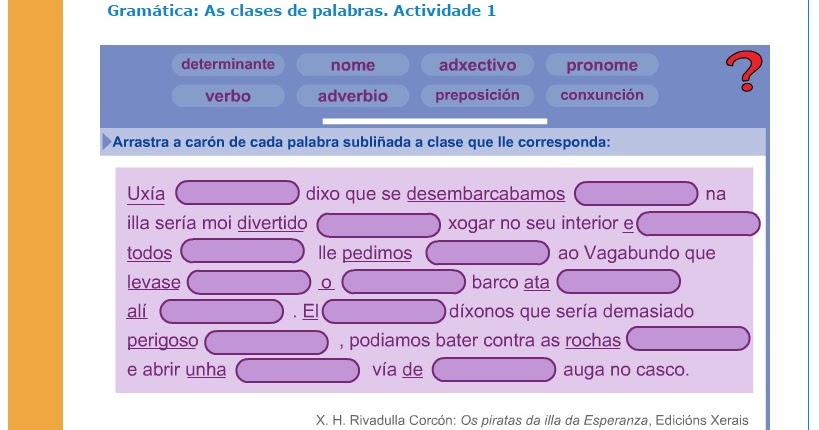 Gramática: As clases de palabras. Actividade 1

determinante
nome
adxectivo
pronome
verbo
adverbio
preposición
conxunción

?

Arrastra a carón de cada palabra subliñada a clase que lle corresponda:

Uxía dixo que se desembarcabamos na illa sería moi divertido xogar no seu interior e todos lle pedimos ao Vagabundo que levase o barco ata alí . El díxonos que sería demasiado perigoso , podiamos bater contra as rochas e abrir unha vía de auga no casco.

X. H. Rivadulla Corcón: Os piratas da illa da Esperanza, Edicións Xerais